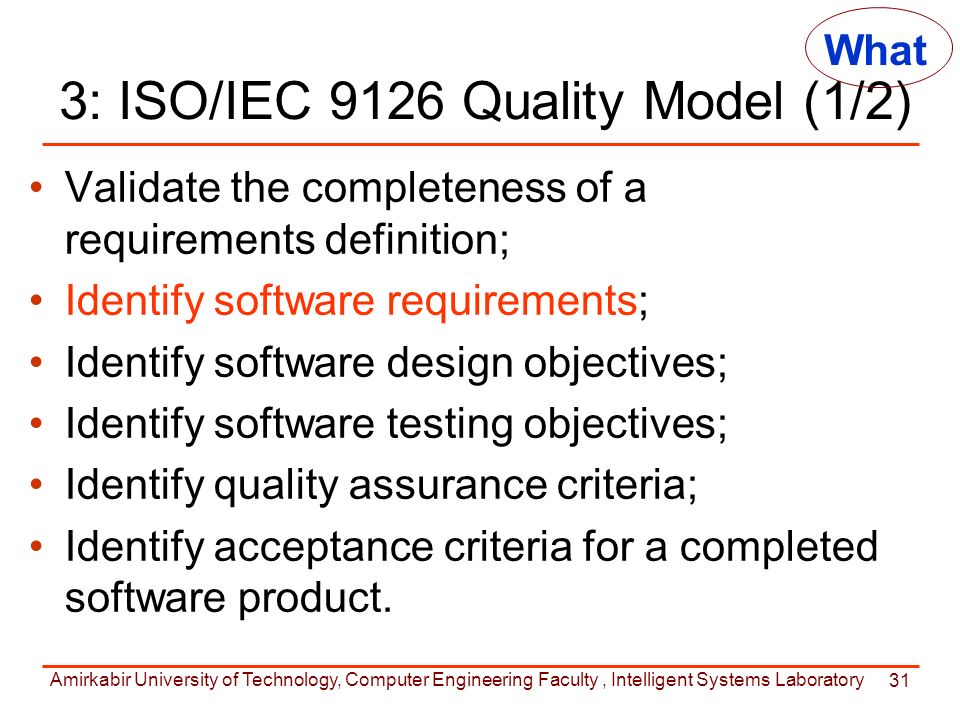 What

3: ISO/IEC 9126 Quality Model (1/2)

• Validate the completeness of a requirements definition;
• Identify software requirements;
• Identify software design objectives;
• Identify software testing objectives;
• Identify quality assurance criteria;
• Identify acceptance criteria for a completed software product.

Amirkabir University of Technology, Computer Engineering Faculty , Intelligent Systems Laboratory 31